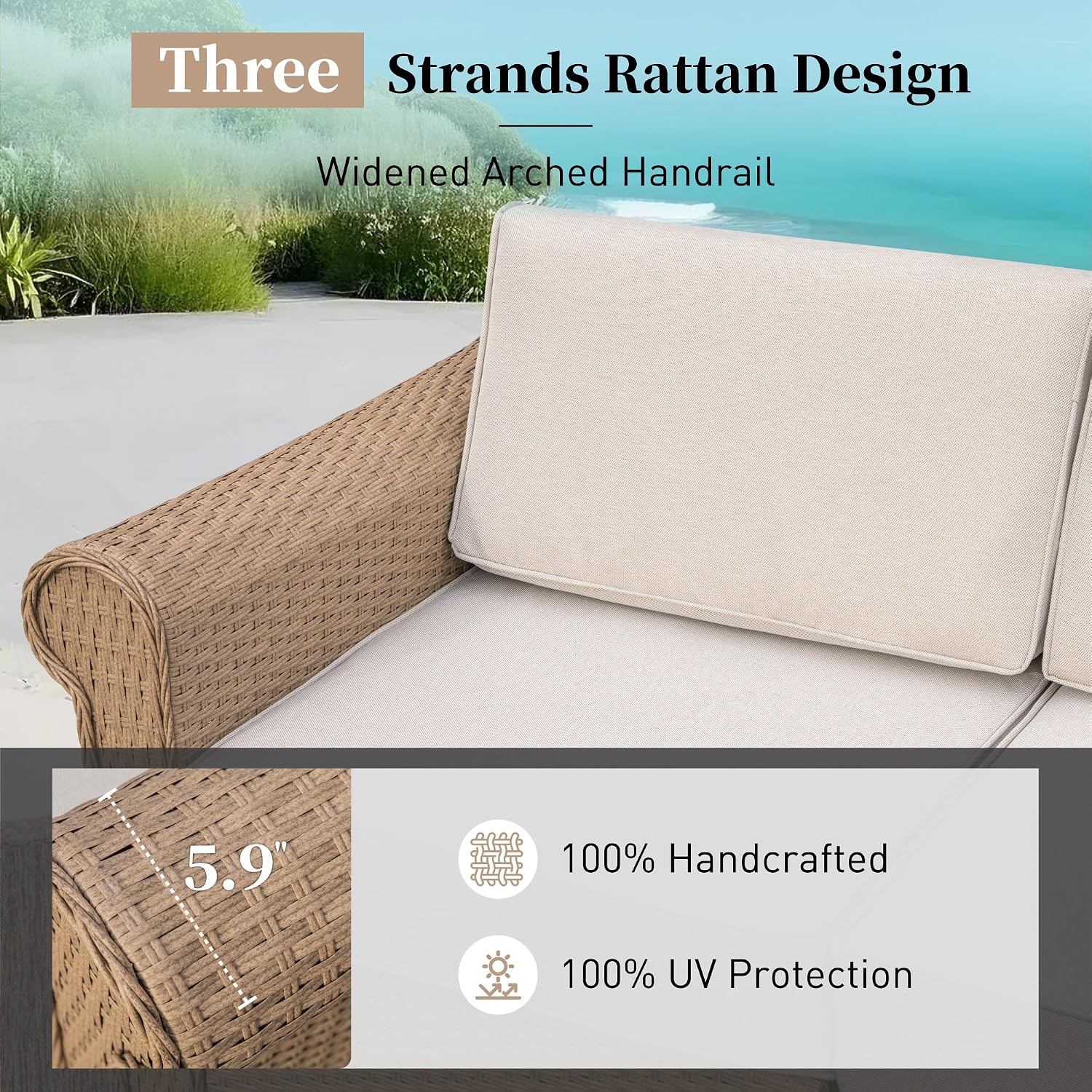 Three Strands Rattan Design

Widened Arched Handrail

5.9"

100% Handcrafted

100% UV Protection